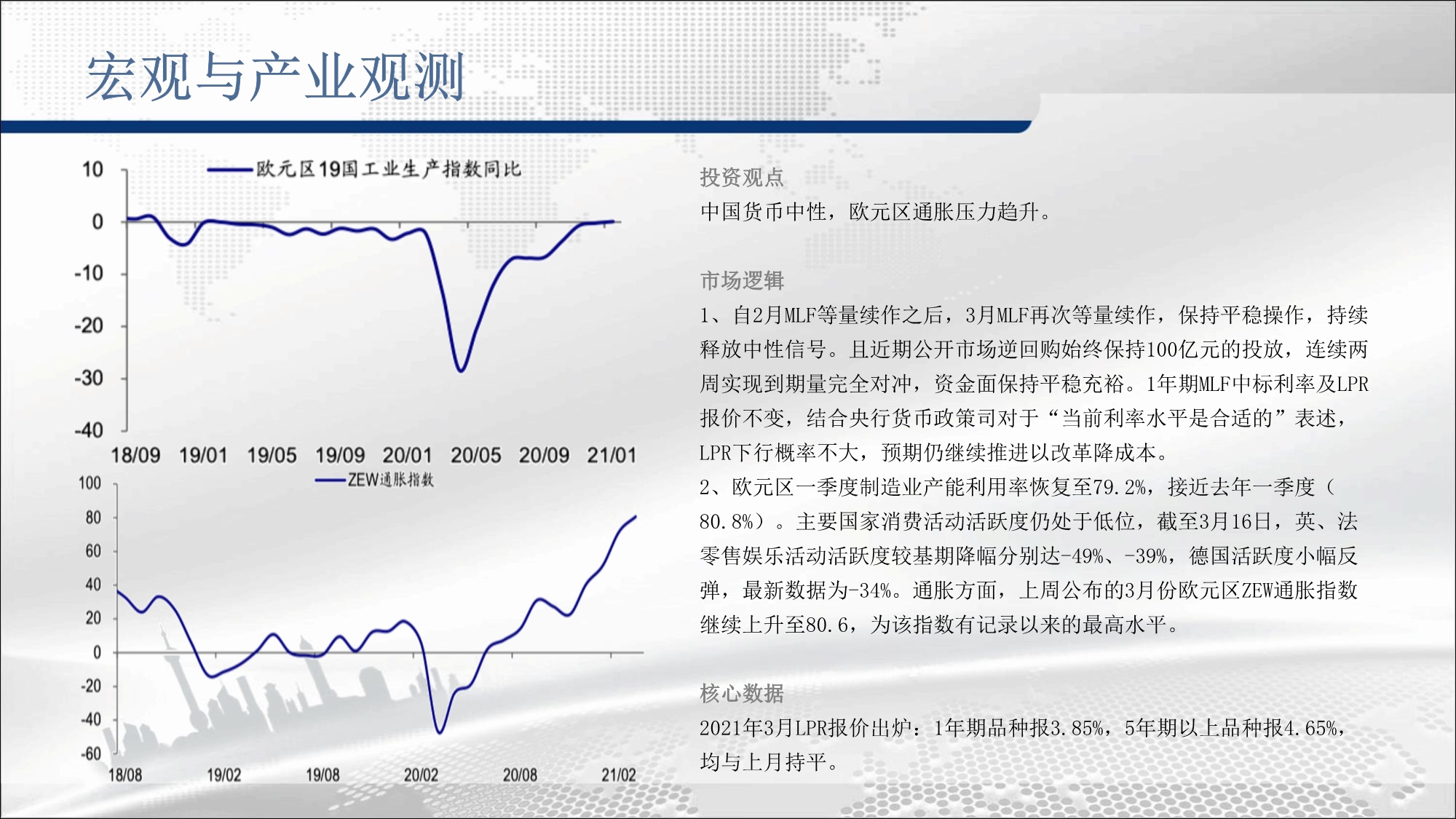 宏观与产业观测

欧元区19国工业生产指数同比

10
0
-10
-20
-30
-40
18/09 19/01 19/05 19/09 20/01 20/05 20/09 21/01

ZEW通胀指数

100
80
60
40
20
0
-20
-40
-60
18/08 19/02 19/08 20/02 20/08 21/02

投资观点
中国货币中性，欧元区通胀压力趋升。

市场逻辑
1、自2月MLF等量续作之后，3月MLF再次等量续作，保持平稳操作，持续释放中性信号。且近期公开市场逆回购始终保持100亿元的投放，连续两周实现到期量完全对冲，资金面保持平稳充裕。1年期MLF中标利率及LPR报价不变，结合央行货币政策司对于“当前利率水平是合适的”表述，LPR下行概率不大，预期仍继续推进以改革降成本。
2、欧元区一季度制造业产能利用率恢复至79.2%，接近去年一季度（80.8%）。主要国家消费活动活跃度仍处于低位，截至3月16日，英、法零售娱乐活动活跃度较基期降幅分别达-49%、-39%，德国活跃度小幅反弹，最新数据为-34%。通胀方面，上周公布的3月份欧元区ZEW通胀指数继续上升至80.6，为该指数有记录以来的最高水平。

核心数据
2021年3月LPR报价出炉：1年期品种报3.85%，5年期以上品种报4.65%，均与上月持平。